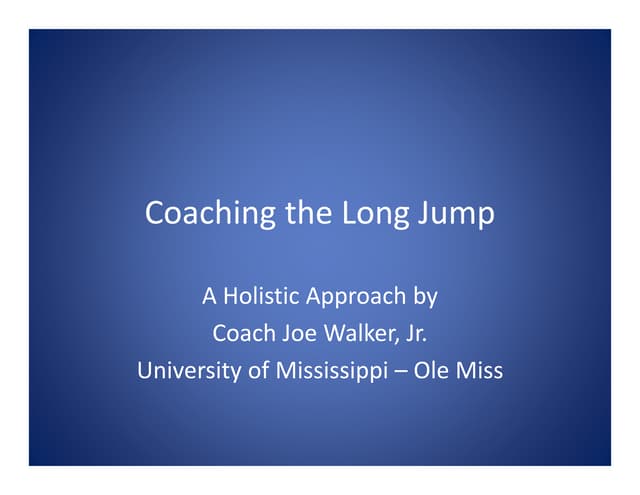 Coaching the Long Jump

A Holistic Approach by
Coach Joe Walker, Jr.
University of Mississippi – Ole Miss